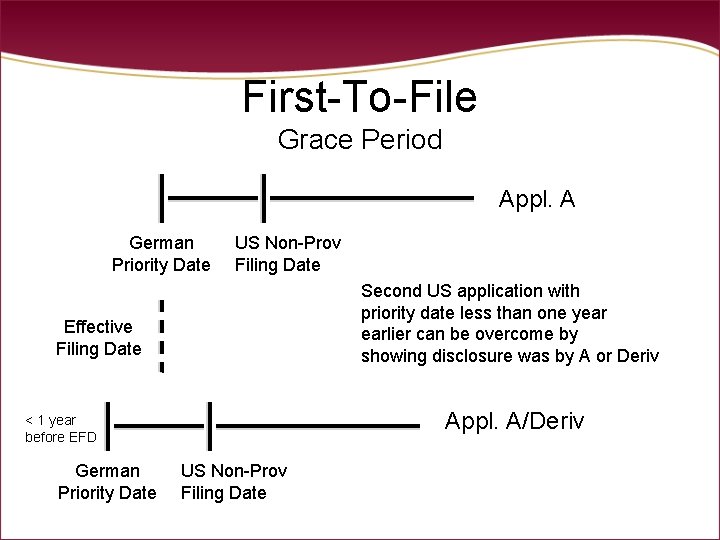 First-To-File
Grace Period

Appl. A

German
Priority Date

US Non-Prov
Filing Date

Second US application with priority date less than one year earlier can be overcome by showing disclosure was by A or Deriv

Effective
Filing Date

< 1 year
before EFD

Appl. A/Deriv

German
Priority Date

US Non-Prov
Filing Date